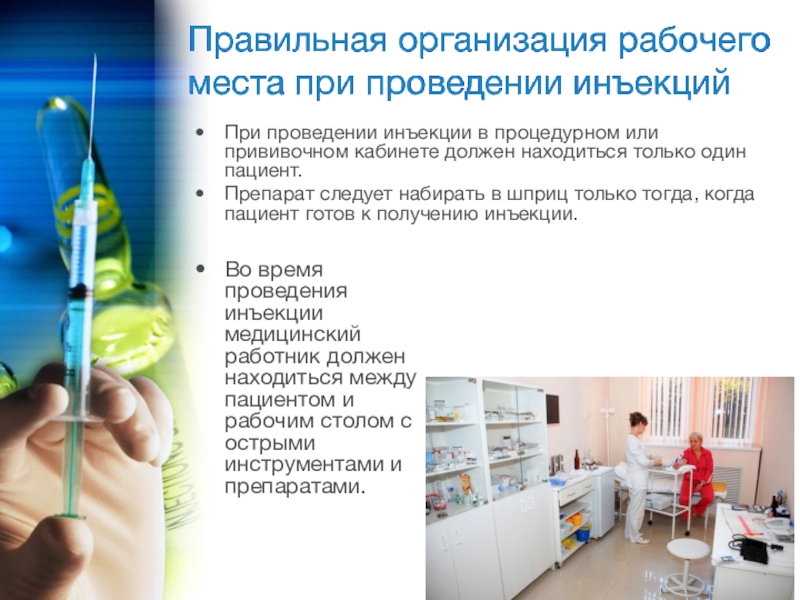 Правильная организация рабочего места при проведении инъекций

• При проведении инъекции в процедурном или прививочном кабинете должен находиться только один пациент.

• Препарат следует набирать в шприц только тогда, когда пациент готов к получению инъекции.

• Во время проведения инъекции медицинский работник должен находиться между пациентом и рабочим столом с острыми инструментами и препаратами.